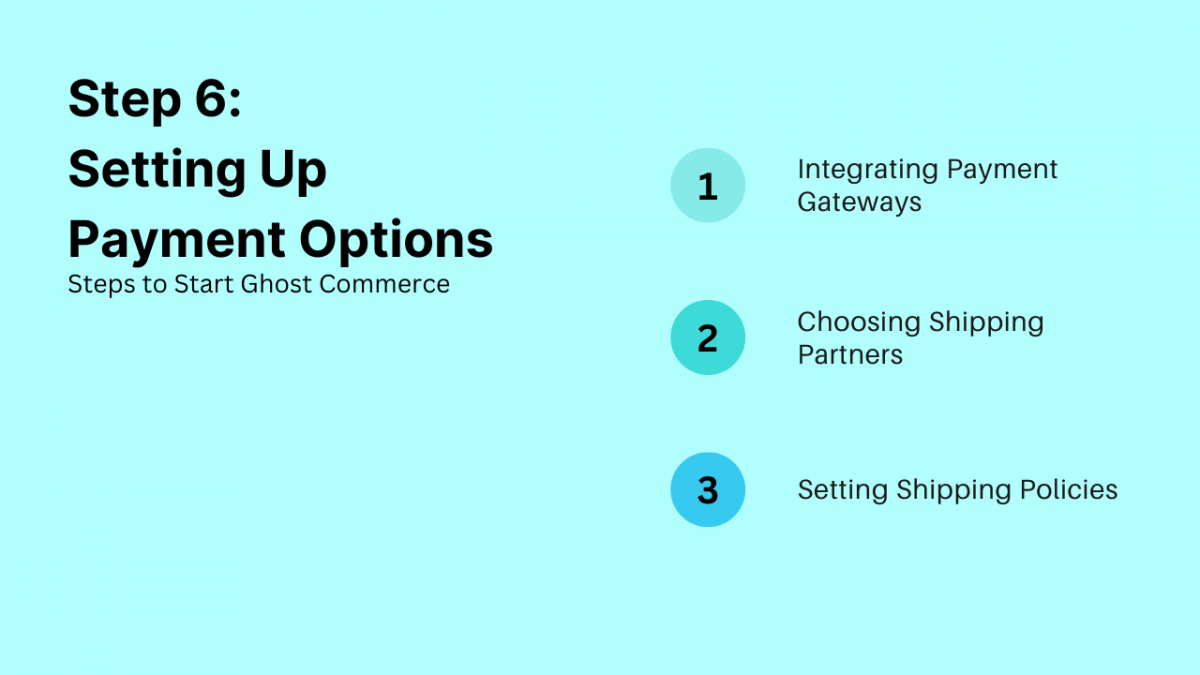 Step 6:
Setting Up Payment Options

Steps to Start Ghost Commerce

1 Integrating Payment Gateways

2 Choosing Shipping Partners

3 Setting Shipping Policies